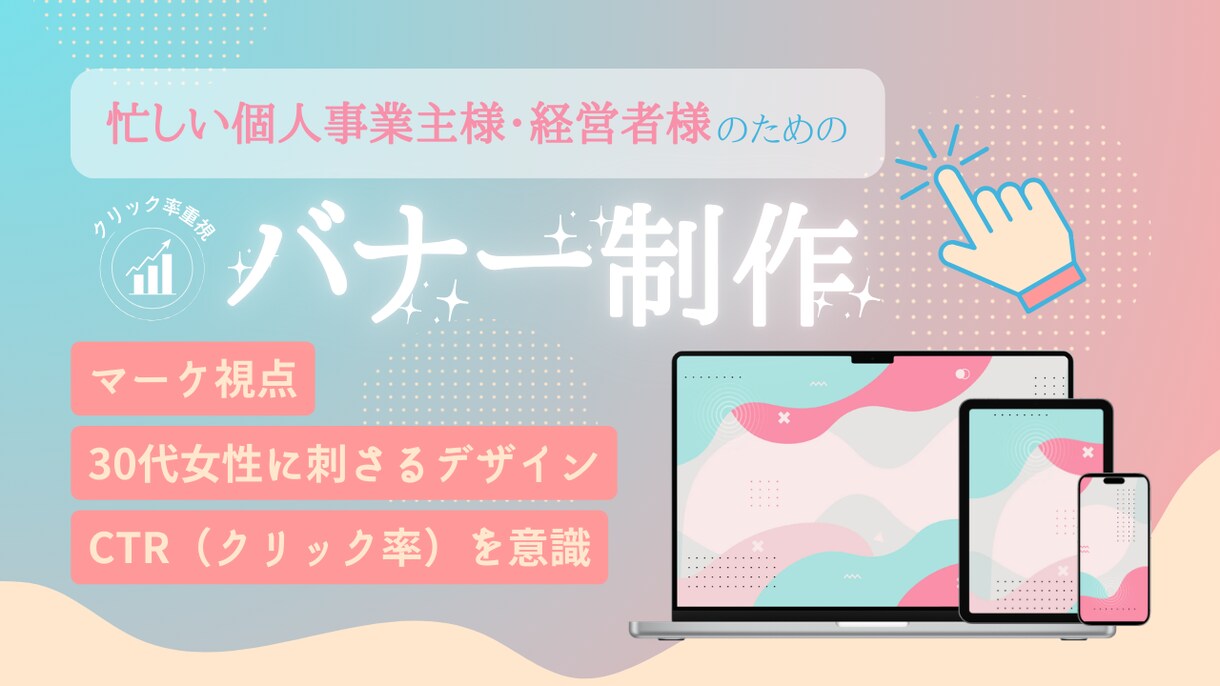 忙しい個人事業主様・経営者様のための

クリック率重視

バナー制作

マーケ視点

30代女性に刺さるデザイン

CTR（クリック率）を意識